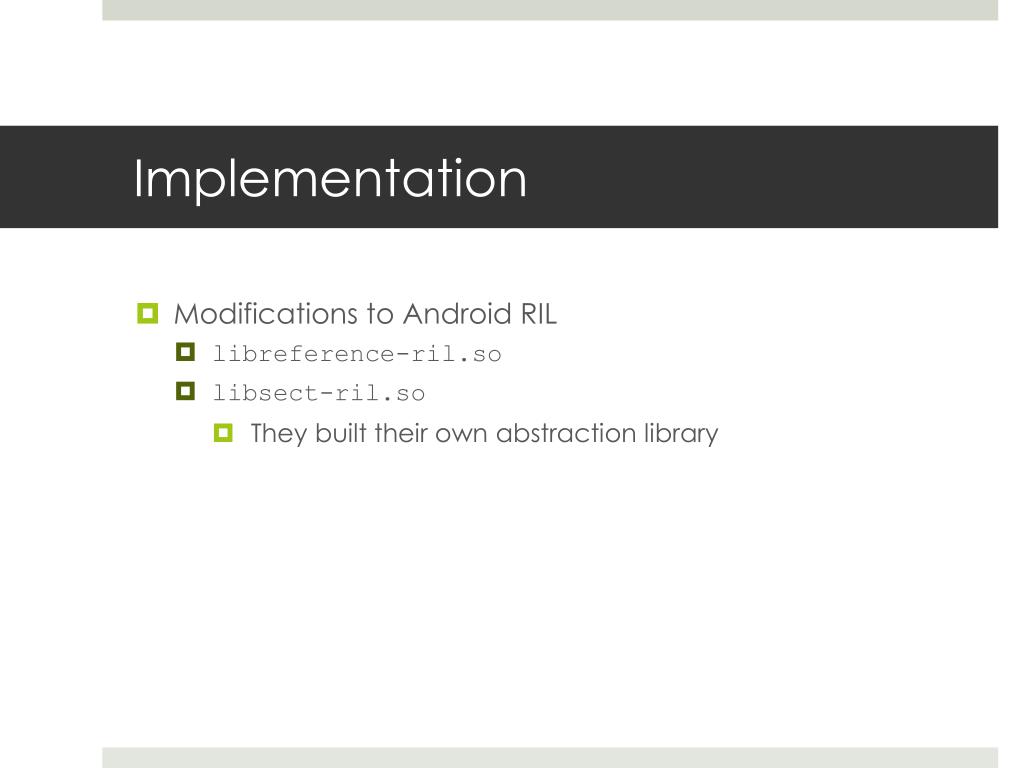 Implementation

Modifications to Android RIL
libreference-ril.so
libsect-ril.so
They built their own abstraction library